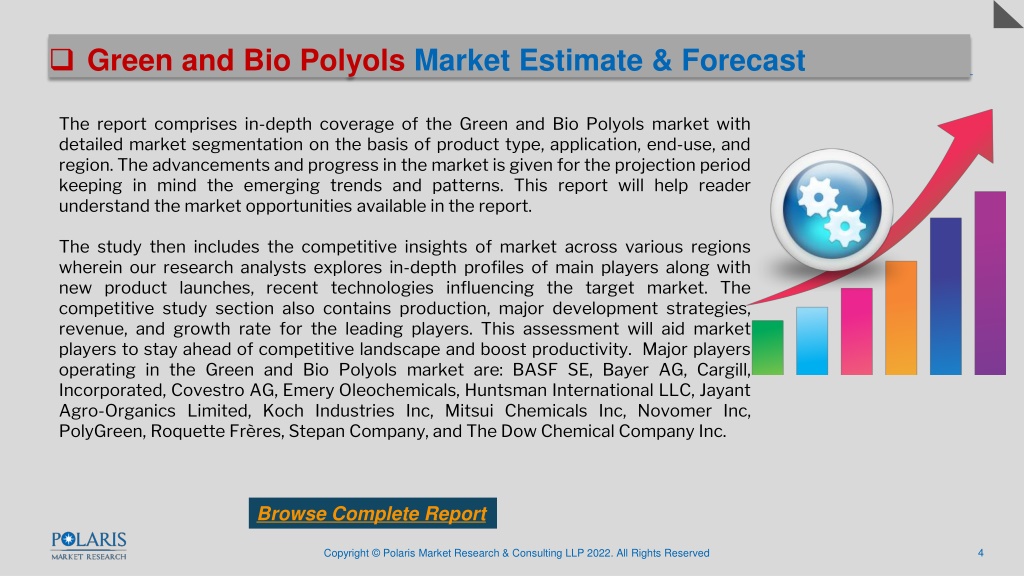 ❑ Green and Bio Polyols Market Estimate & Forecast

The report comprises in-depth coverage of the Green and Bio Polyols market with detailed market segmentation on the basis of product type, application, end-use, and region. The advancements and progress in the market is given for the projection period keeping in mind the emerging trends and patterns. This report will help reader understand the market opportunities available in the report.

The study then includes the competitive insights of market across various regions wherein our research analysts explores in-depth profiles of main players along with new product launches, recent technologies influencing the target market. The competitive study section also contains production, major development strategies, revenue, and growth rate for the leading players. This assessment will aid market players to stay ahead of competitive landscape and boost productivity. Major players operating in the Green and Bio Polyols market are: BASF SE, Bayer AG, Cargill, Incorporated, Covestro AG, Emery Oleochemicals, Huntsman International LLC, Jayant Agro-Organics Limited, Koch Industries Inc, Mitsui Chemicals Inc, Novomer Inc, PolyGreen, Roquette Frères, Stepan Company, and The Dow Chemical Company Inc.

Browse Complete Report

POLARIS MARKET RESEARCH

Copyright © Polaris Market Research & Consulting LLP 2022. All Rights Reserved

4